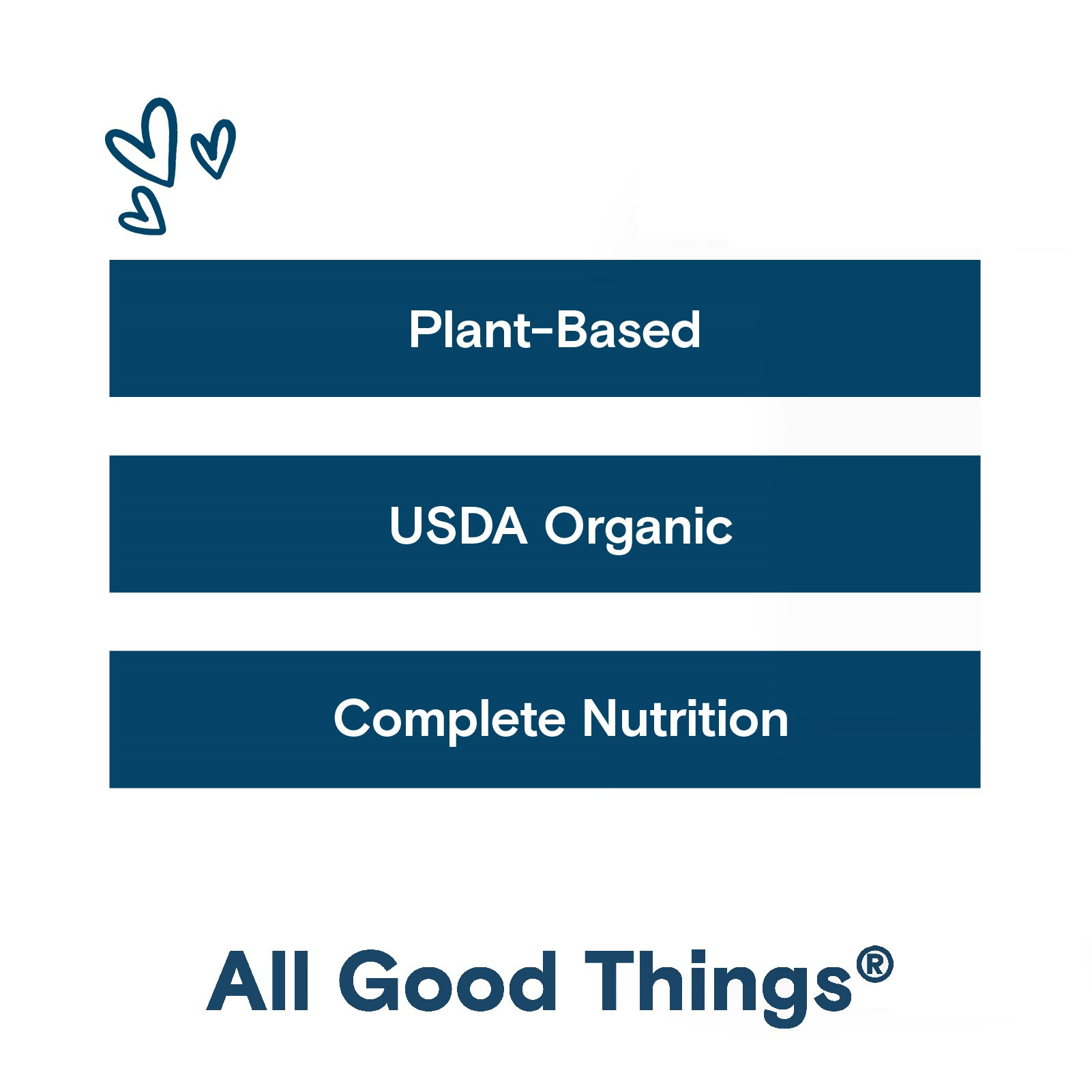 Plant-Based

USDA Organic

Complete Nutrition

All Good Things®